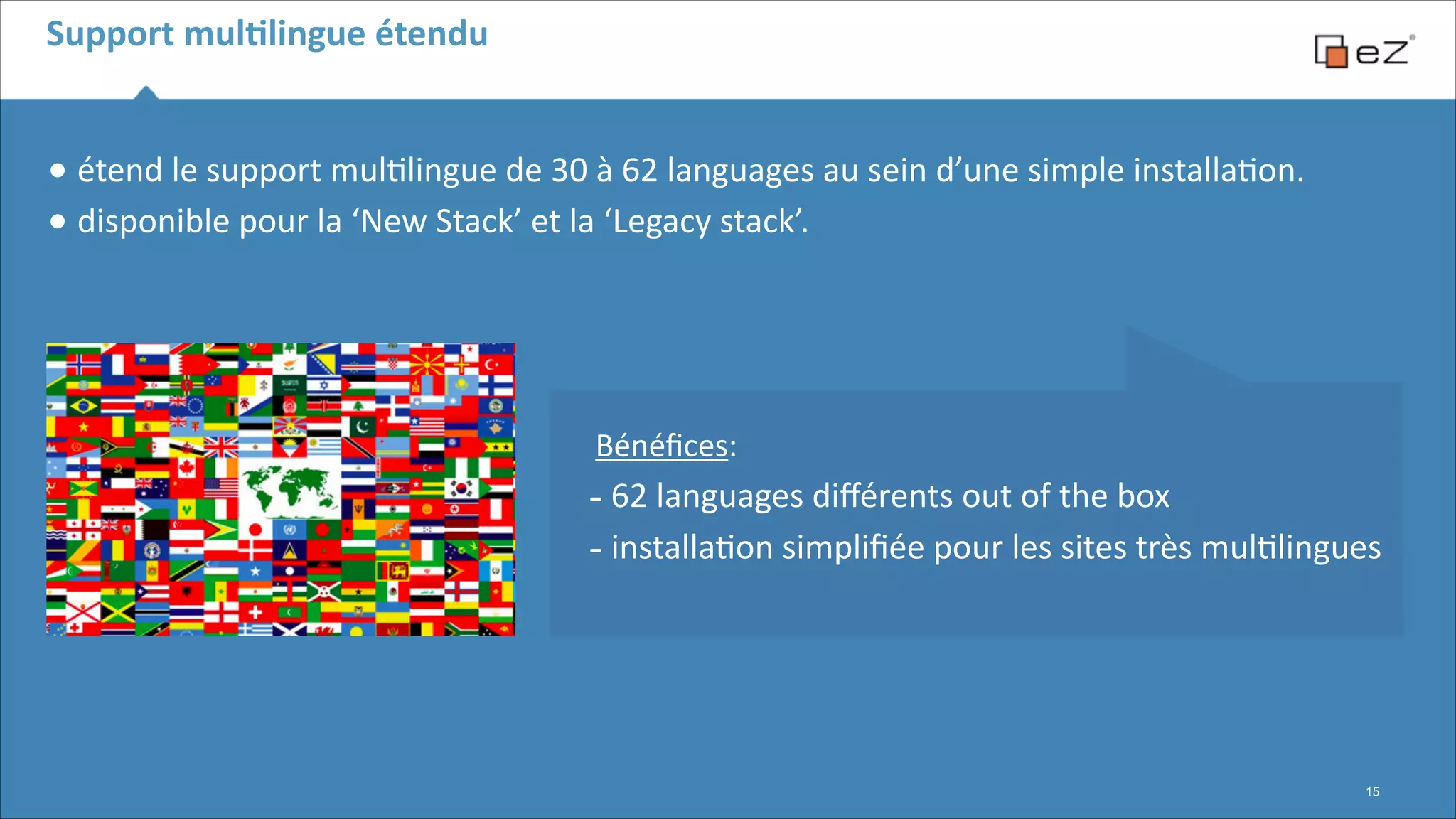 Support multilingue étendu

eZ

• étend le support multilingue de 30 à 62 languages au sein d'une simple installation.
• disponible pour la 'New Stack' et la 'Legacy stack'.

Bénéfices:
- 62 languages différents out of the box
- installation simplifiée pour les sites très multilingues

15